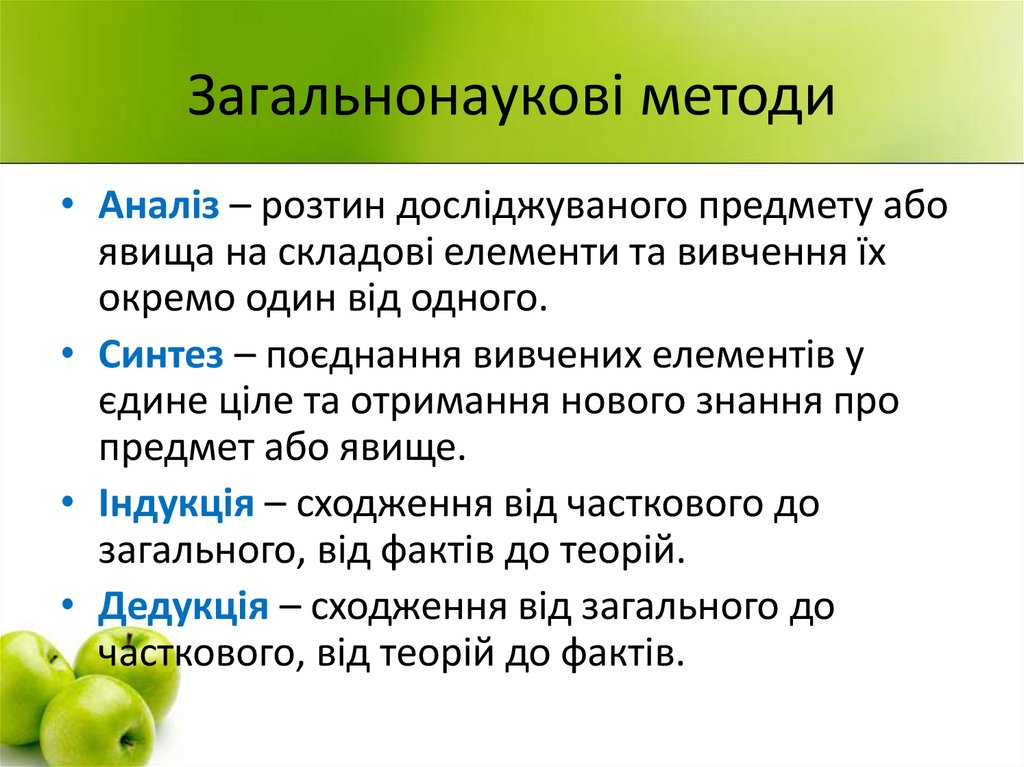 Загальнонаукові методи

• Аналіз – розтин досліджуваного предмету або явища на складові елементи та вивчення їх окремо один від одного.

• Синтез – поєднання вивчених елементів у єдине ціле та отримання нового знання про предмет або явище.

• Індукція – сходження від часткового до загального, від фактів до теорій.

• Дедукція – сходження від загального до часткового, від теорій до фактів.